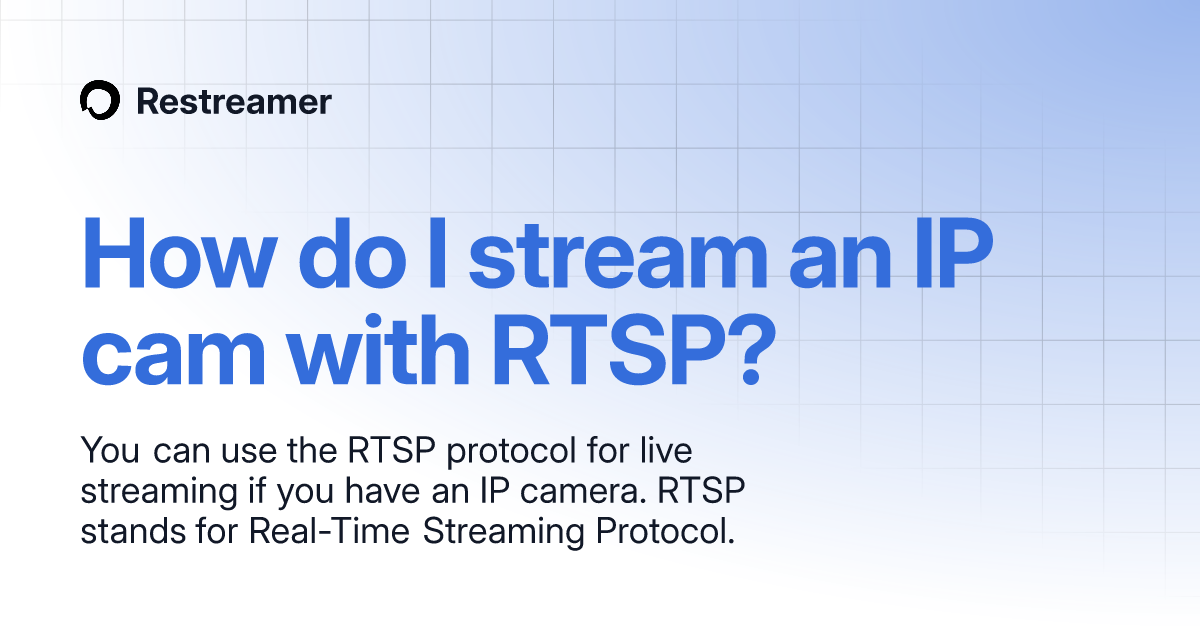 Restreamer

How do I stream an IP cam with RTSP?

You can use the RTSP protocol for live streaming if you have an IP camera. RTSP stands for Real-Time Streaming Protocol.